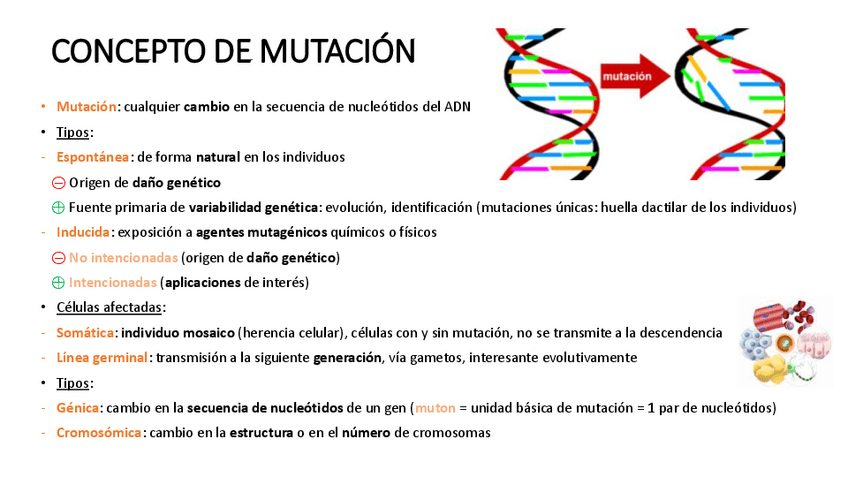 CONCEPTO DE MUTACIÓN

mutación

• Mutación: cualquier cambio en la secuencia de nucleótidos del ADN
• Tipos:
- Espontánea: de forma natural en los individuos
⊖ Origen de daño genético
⊕ Fuente primaria de variabilidad genética: evolución, identificación (mutaciones únicas: huella dactilar de los individuos)
- Inducida: exposición a agentes mutagénicos químicos o físicos
⊖ No intencionadas (origen de daño genético)
⊕ Intencionadas (aplicaciones de interés)
• Células afectadas:
- Somática: individuo mosaico (herencia celular), células con y sin mutación, no se transmite a la descendencia
- Línea germinal: transmisión a la siguiente generación, vía gametos, interesante evolutivamente
• Tipos:
- Génica: cambio en la secuencia de nucleótidos de un gen (muton = unidad básica de mutación = 1 par de nucleótidos)
- Cromosómica: cambio en la estructura o en el número de cromosomas